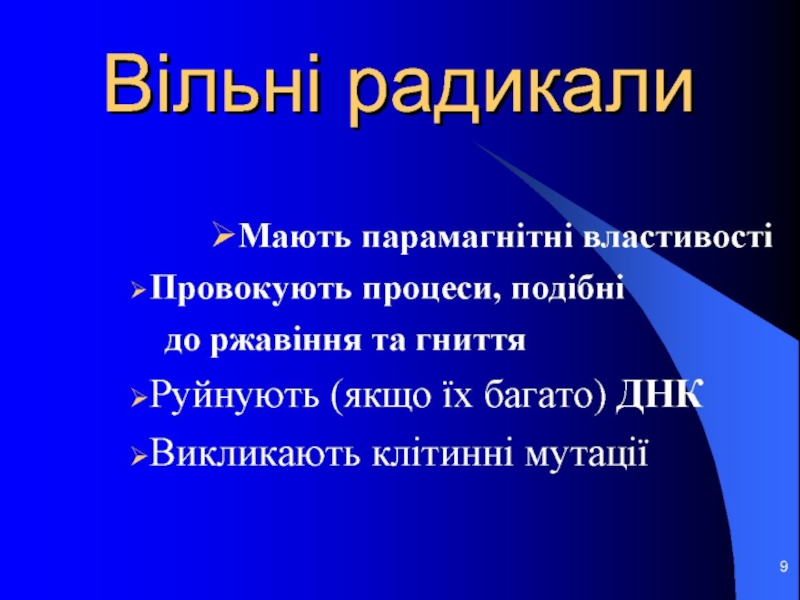 Вільні радикали

➢Мають парамагнітні властивості

➢Провокують процеси, подібні до ржавіння та гниття

➢Руйнують (якщо їх багато) ДНК

➢Викликають клітинні мутації

9